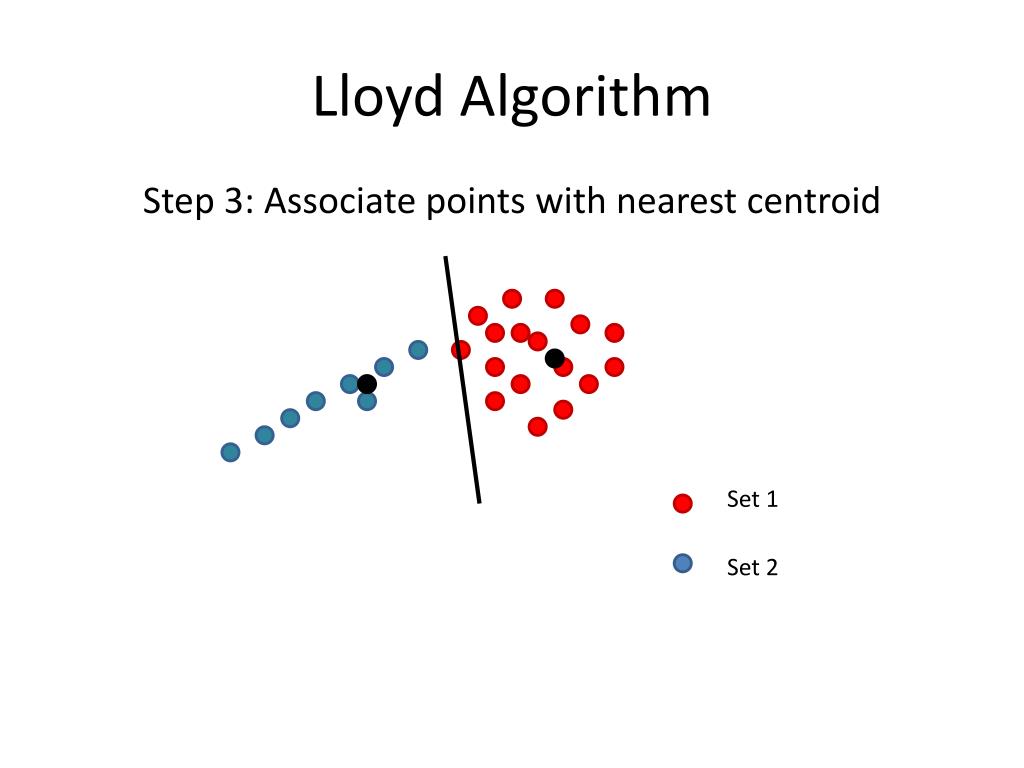 Lloyd Algorithm

Step 3: Associate points with nearest centroid

Set 1

Set 2